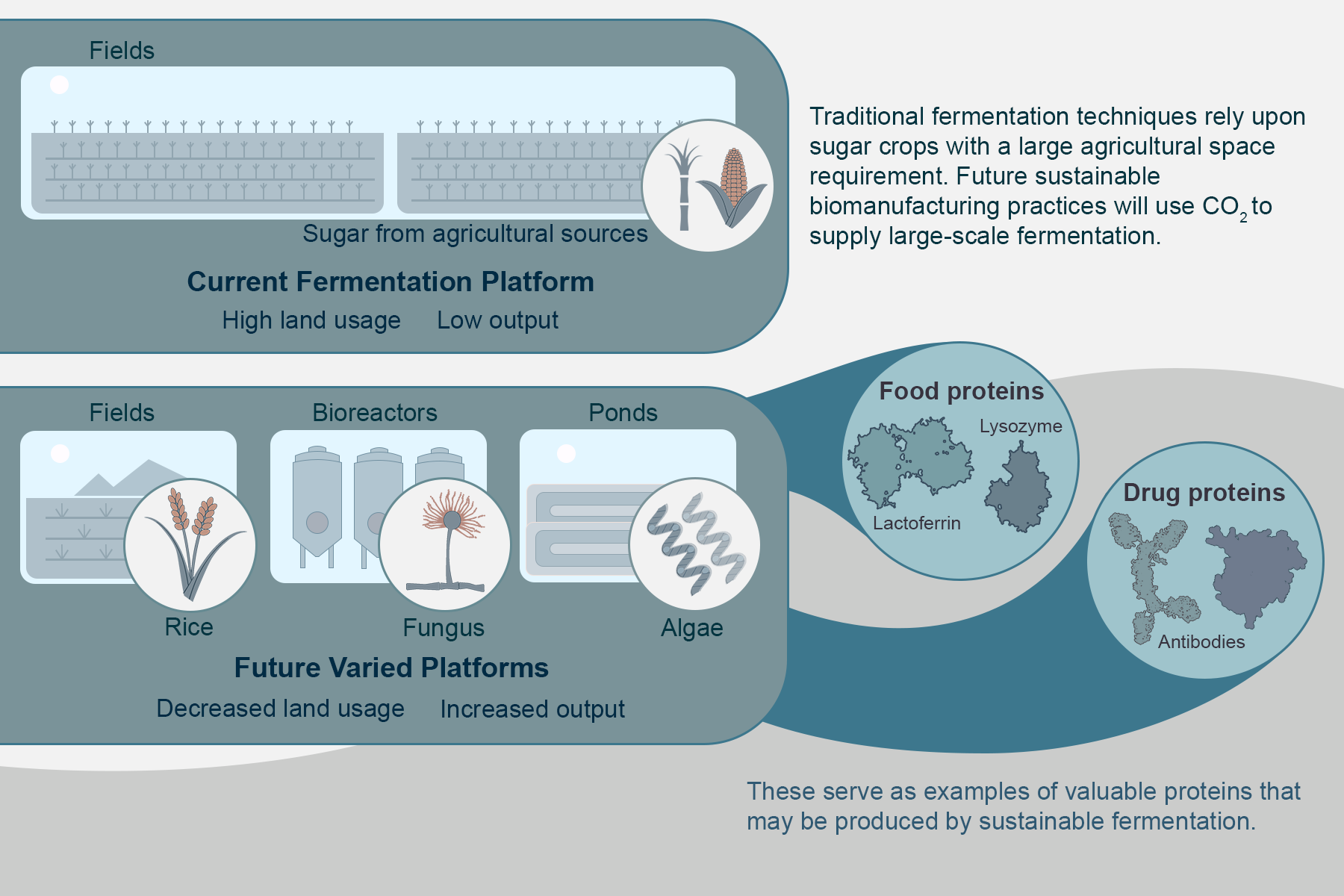 Fields

Sugar from agricultural sources

Current Fermentation Platform

High land usage Low output

Traditional fermentation techniques rely upon sugar crops with a large agricultural space requirement. Future sustainable biomanufacturing practices will use $CO_2$ to supply large-scale fermentation.

Fields

Bioreactors

Ponds

Rice

Fungus

Algae

Future Varied Platforms

Decreased land usage Increased output

Food proteins

Lysozyme

Lactoferrin

Drug proteins

Antibodies

These serve as examples of valuable proteins that may be produced by sustainable fermentation.